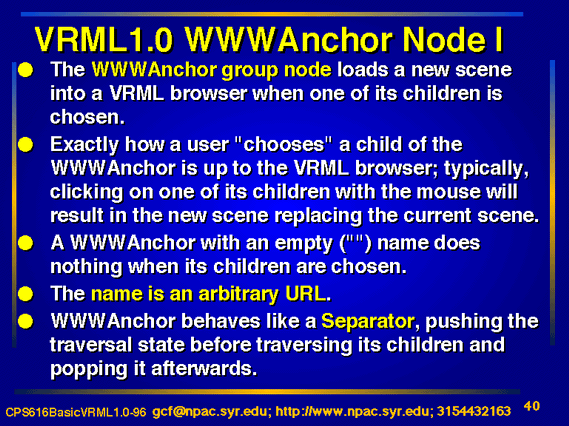 VRML1.0 WWWAnchor Node I

The WWWAnchor group node loads a new scene into a VRML browser when one of its children is chosen.

Exactly how a user "chooses" a child of the WWWAnchor is up to the VRML browser; typically, clicking on one of its children with the mouse will result in the new scene replacing the current scene.

A WWWAnchor with an empty ("") name does nothing when its children are chosen.

The name is an arbitrary URL.

WWWAnchor behaves like a Separator, pushing the traversal state before traversing its children and popping it afterwards.

CPS616BasicVRML1.0-96 gcf@npac.syr.edu; http://www.npac.syr.edu; 3154432163 40